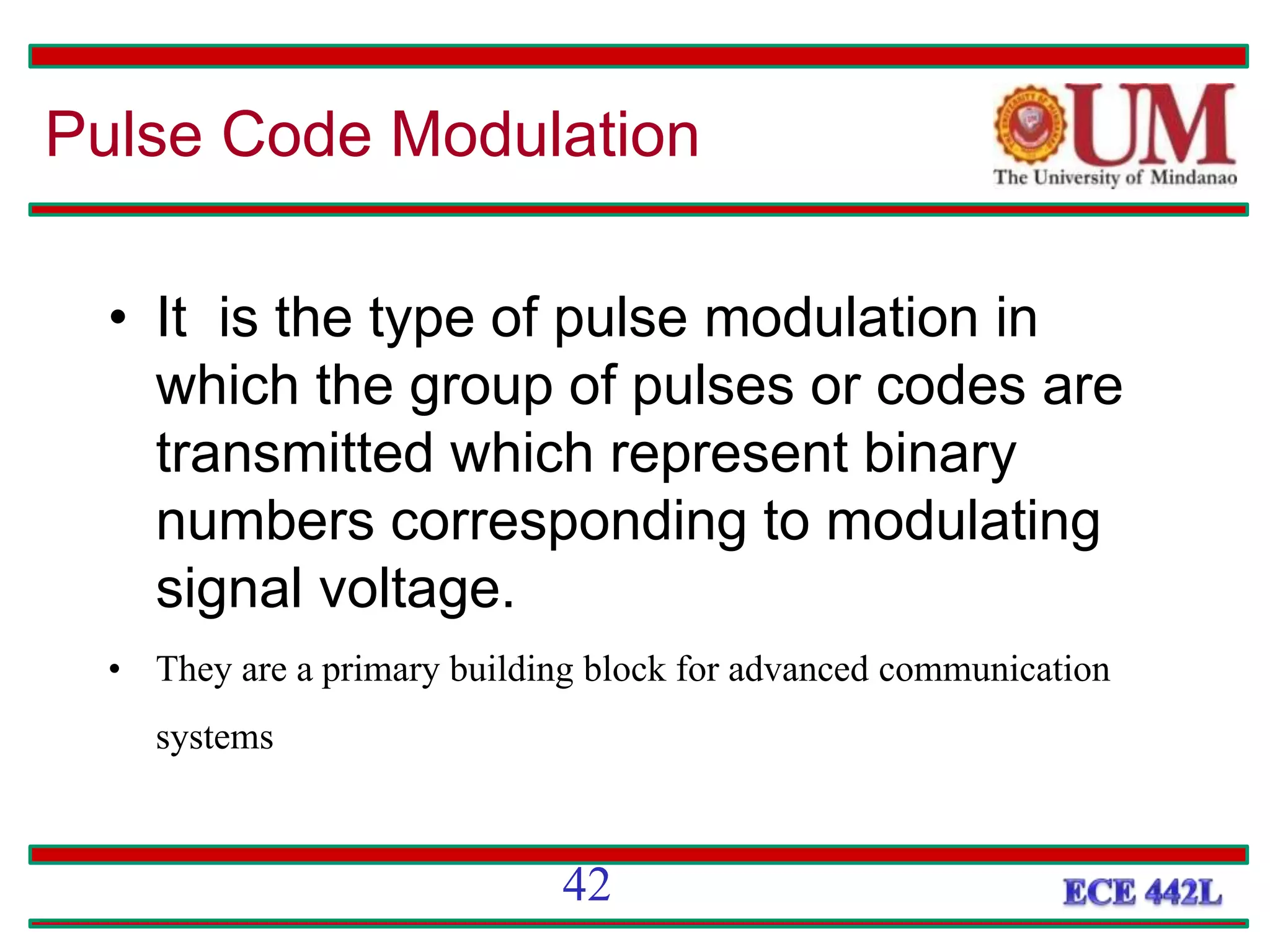 Pulse Code Modulation

UM
The University of Mindanao

• It is the type of pulse modulation in which the group of pulses or codes are transmitted which represent binary numbers corresponding to modulating signal voltage.

• They are a primary building block for advanced communication systems

42

ECE 442L